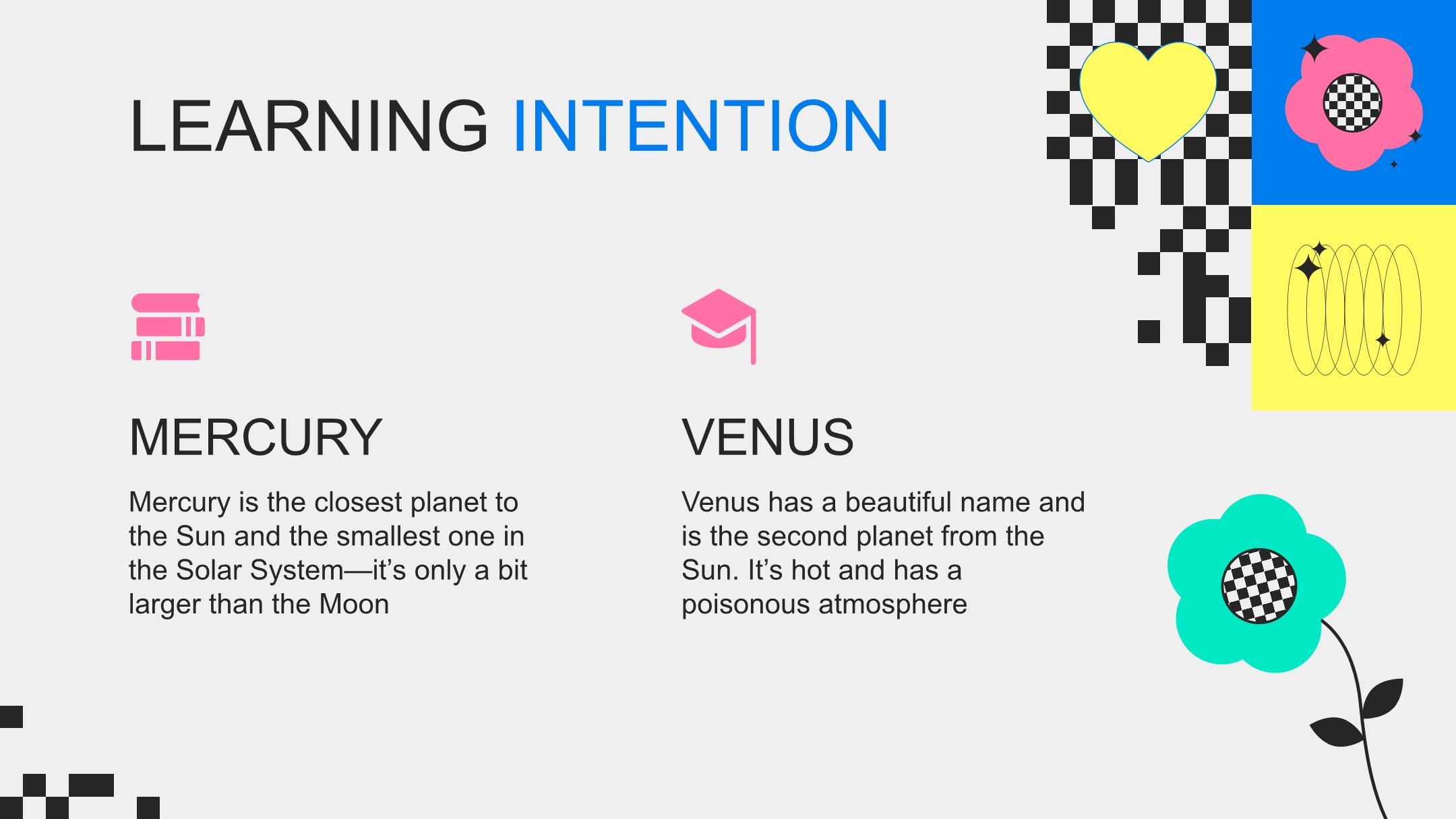 LEARNING INTENTION

MERCURY

Mercury is the closest planet to the Sun and the smallest one in the Solar System—it's only a bit larger than the Moon

VENUS

Venus has a beautiful name and is the second planet from the Sun. It's hot and has a poisonous atmosphere